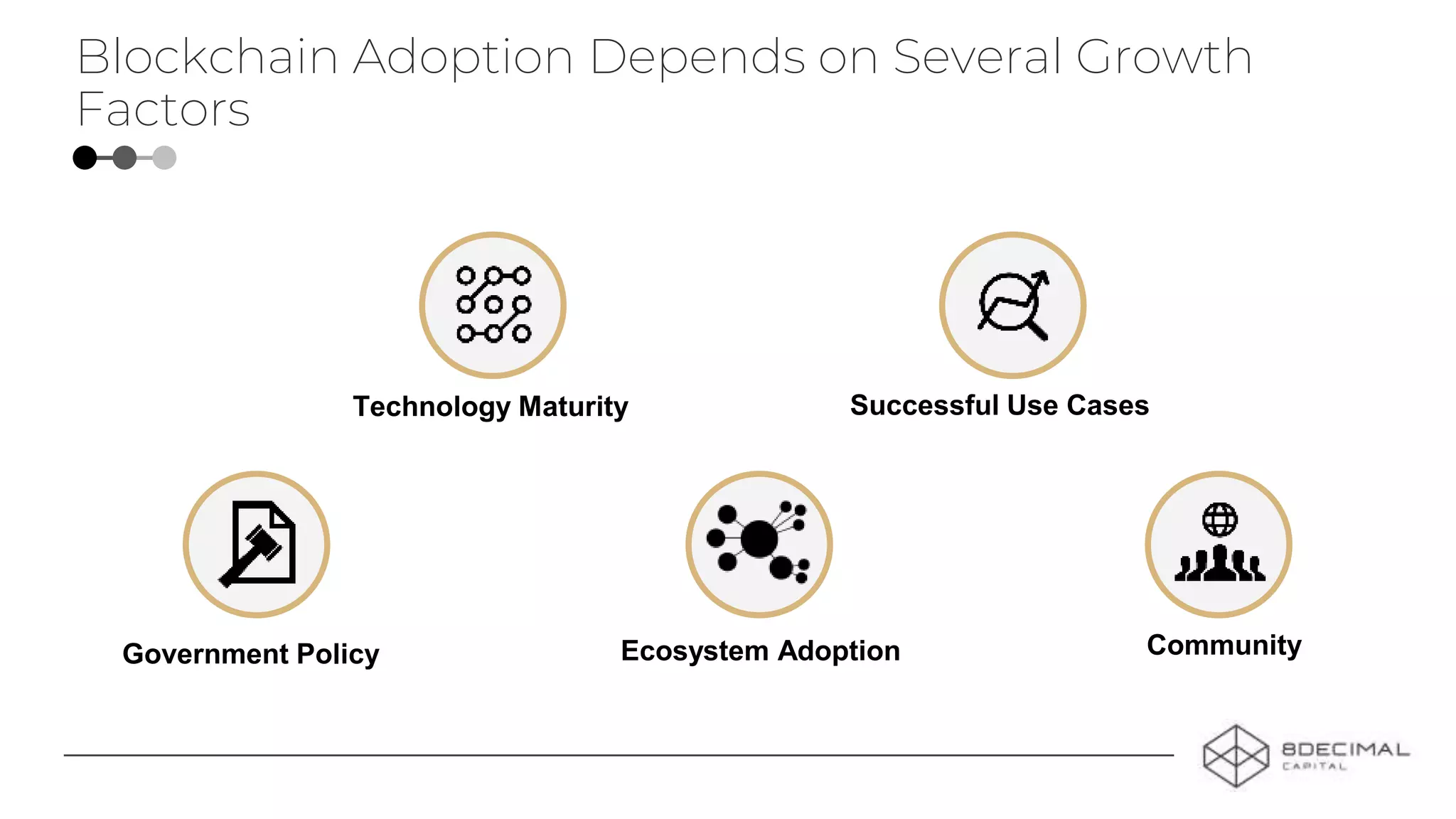 Blockchain Adoption Depends on Several Growth Factors

Technology Maturity

Successful Use Cases

Government Policy

Ecosystem Adoption

Community

8DECIMAL
CAPITAL